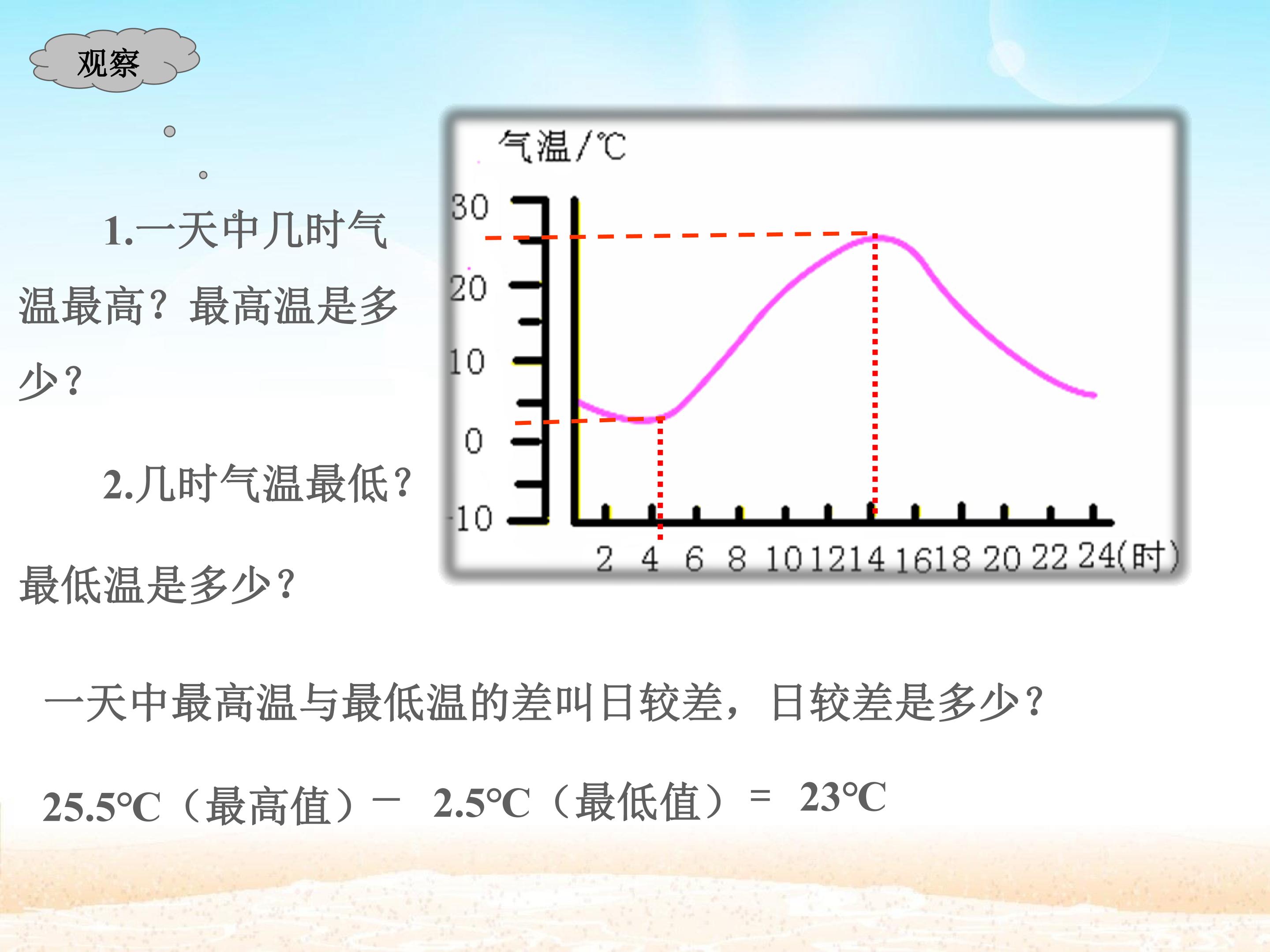 观察

1.一天中几时气温最高？最高温是多少？

2.几时气温最低？最低温是多少？

气温/℃

30
20
10
0
-10

2 4 6 8 10 12 14 16 18 20 22 24(时)

一天中最高温与最低温的差叫日较差，日较差是多少？

25.5℃（最高值）－ 2.5℃（最低值）＝ 23℃